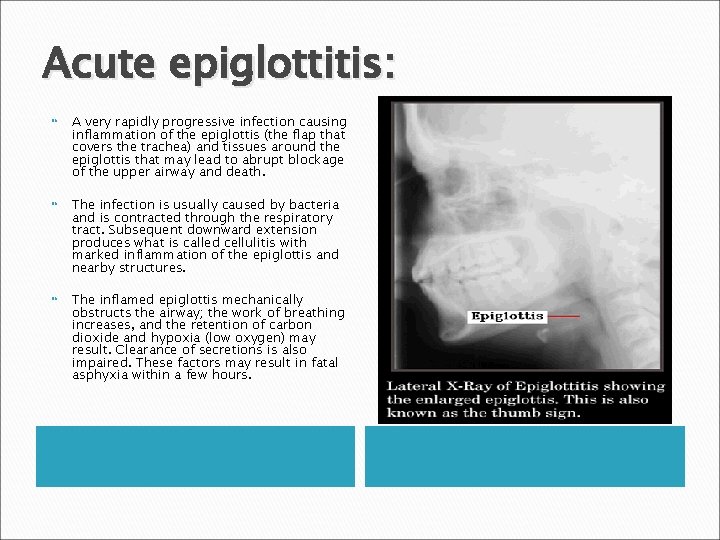 Acute epiglottitis:

A very rapidly progressive infection causing inflammation of the epiglottis (the flap that covers the trachea) and tissues around the epiglottis that may lead to abrupt blockage of the upper airway and death.

The infection is usually caused by bacteria and is contracted through the respiratory tract. Subsequent downward extension produces what is called cellulitis with marked inflammation of the epiglottis and nearby structures.

The inflamed epiglottis mechanically obstructs the airway; the work of breathing increases, and the retention of carbon dioxide and hypoxia (low oxygen) may result. Clearance of secretions is also impaired. These factors may result in fatal asphyxia within a few hours.

Epiglottis

Lateral X-Ray of Epiglottitis showing the enlarged epiglottis. This is also known as the thumb sign.